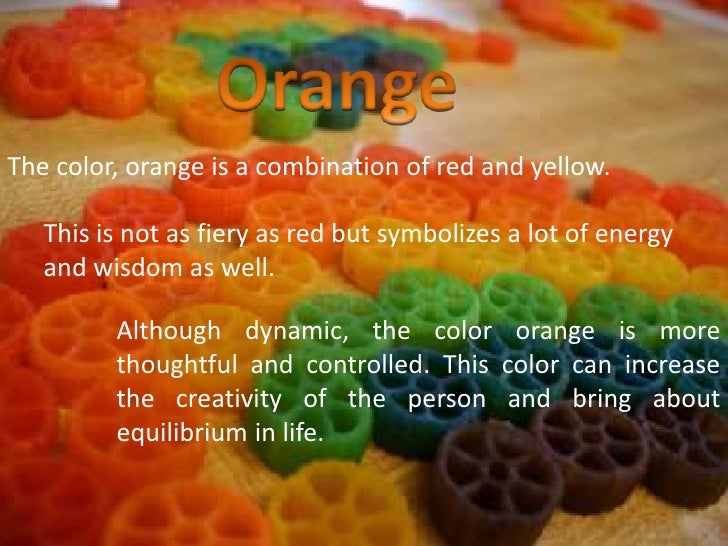 Orange

The color, orange is a combination of red and yellow.

This is not as fiery as red but symbolizes a lot of energy and wisdom as well.

Although dynamic, the color orange is more thoughtful and controlled. This color can increase the creativity of the person and bring about equilibrium in life.